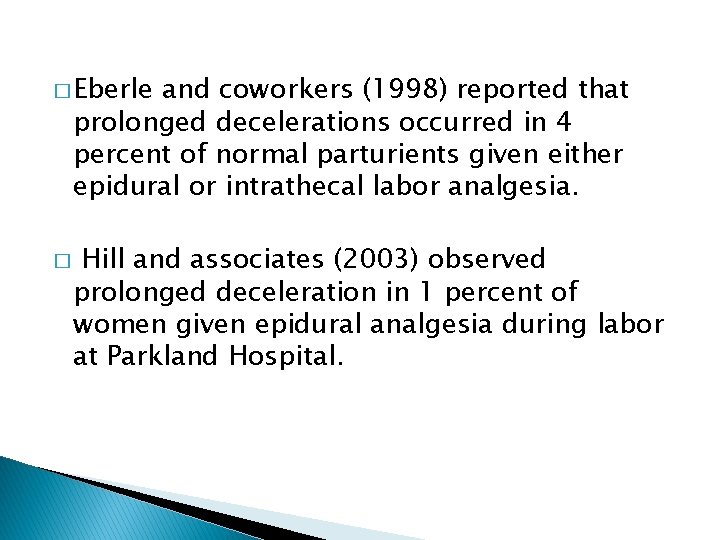 □ Eberle and coworkers (1998) reported that prolonged decelerations occurred in 4 percent of normal parturients given either epidural or intrathecal labor analgesia.

□ Hill and associates (2003) observed prolonged deceleration in 1 percent of women given epidural analgesia during labor at Parkland Hospital.